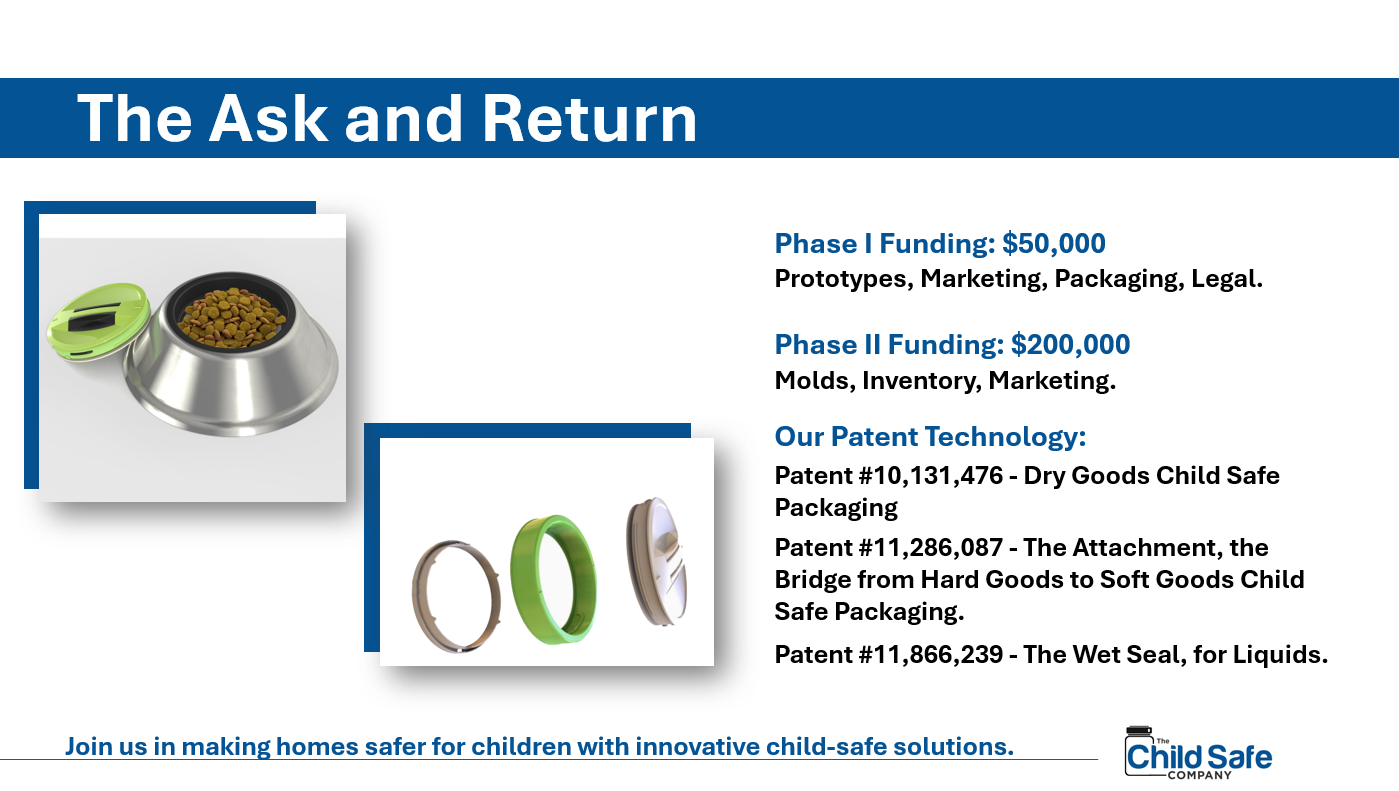 The Ask and Return

Phase I Funding: $50,000
Prototypes, Marketing, Packaging, Legal.

Phase II Funding: $200,000
Molds, Inventory, Marketing.

Our Patent Technology:
Patent #10,131,476 - Dry Goods Child Safe Packaging

Patent #11,286,087 - The Attachment, the Bridge from Hard Goods to Soft Goods Child Safe Packaging.

Patent #11,866,239 - The Wet Seal, for Liquids.

Join us in making homes safer for children with innovative child-safe solutions.

The Child Safe COMPANY